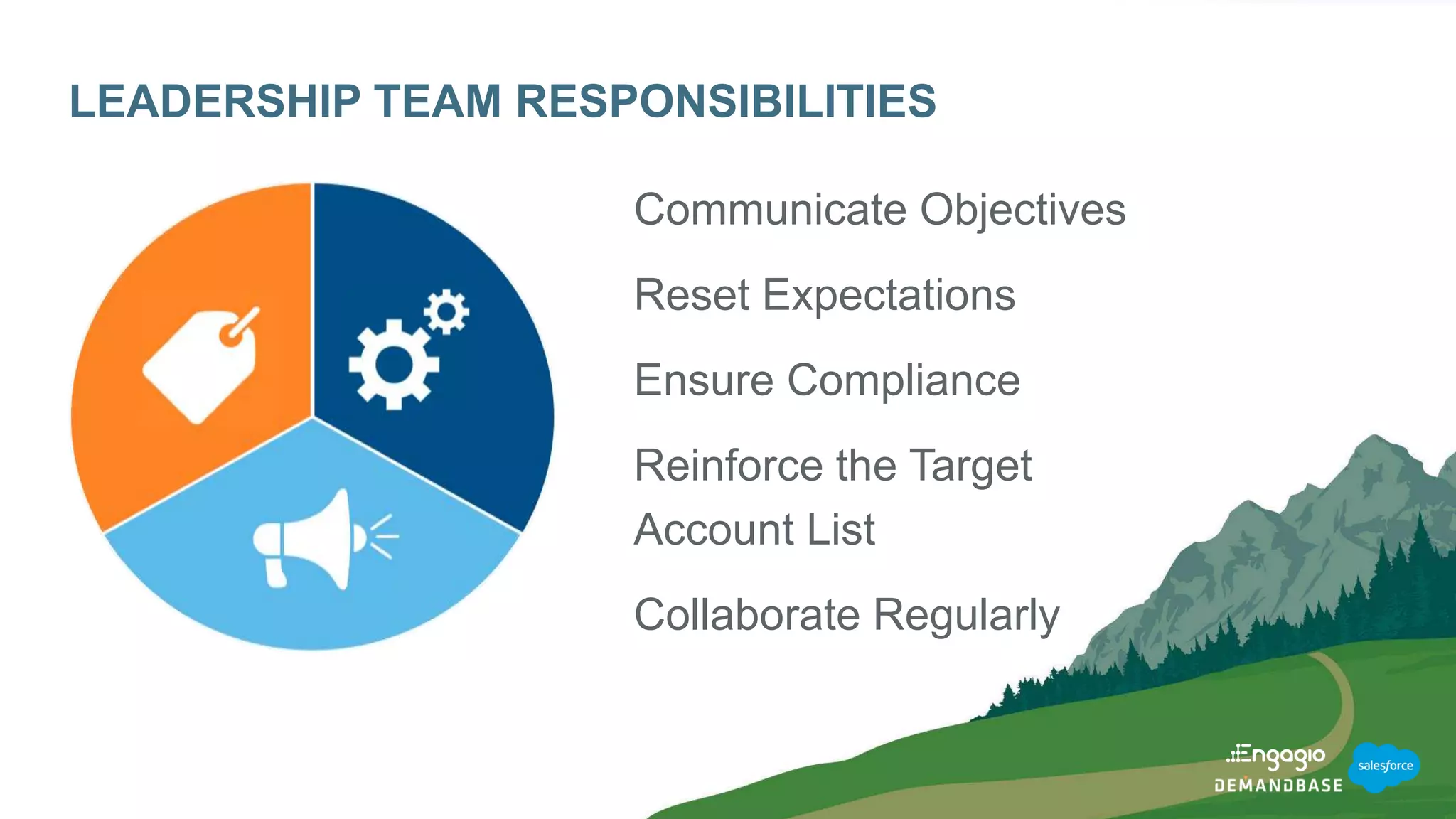 LEADERSHIP TEAM RESPONSIBILITIES

Communicate Objectives

Reset Expectations

Ensure Compliance

Reinforce the Target Account List

Collaborate Regularly

Engagio
DEMANDBASE
salesforce